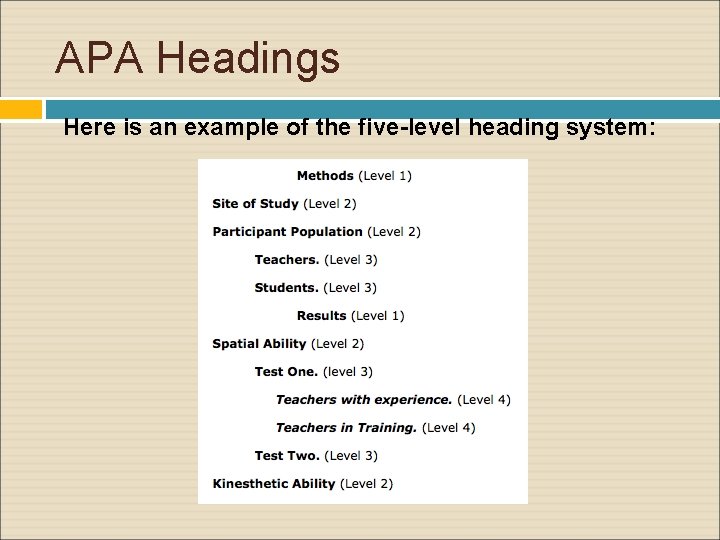 APA Headings

Here is an example of the five-level heading system:

Methods (Level 1)

Site of Study (Level 2)

Participant Population (Level 2)

Teachers. (Level 3)

Students. (Level 3)

Results (Level 1)

Spatial Ability (Level 2)

Test One. (level 3)

Teachers with experience. (Level 4)

Teachers in Training. (Level 4)

Test Two. (Level 3)

Kinesthetic Ability (Level 2)